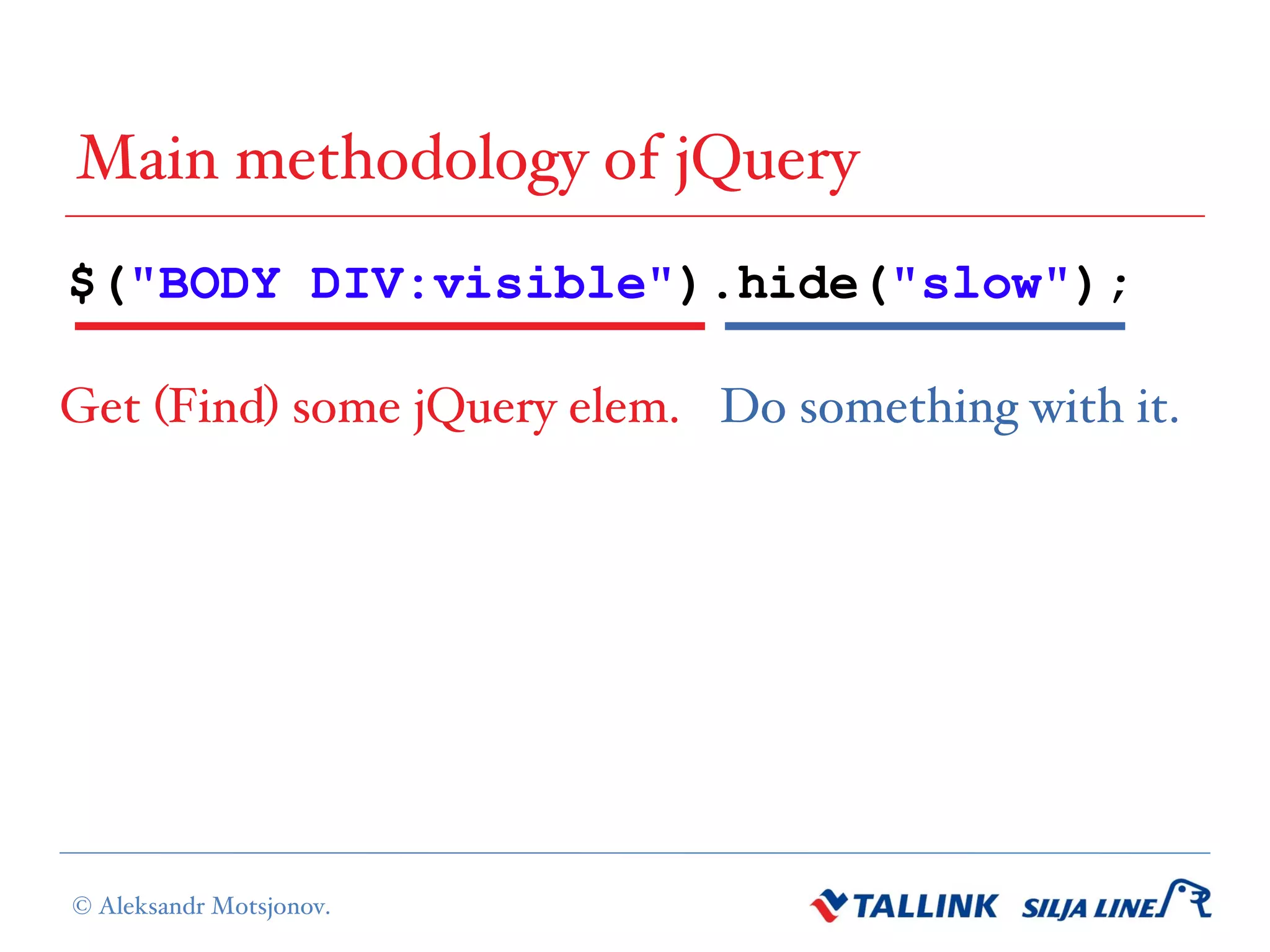 Main methodology of jQuery

$("BODY DIV:visible").hide("slow");

Get (Find) some jQuery elem. Do something with it.

© Aleksandr Motsjonov.

TALLINK SILJA LINE